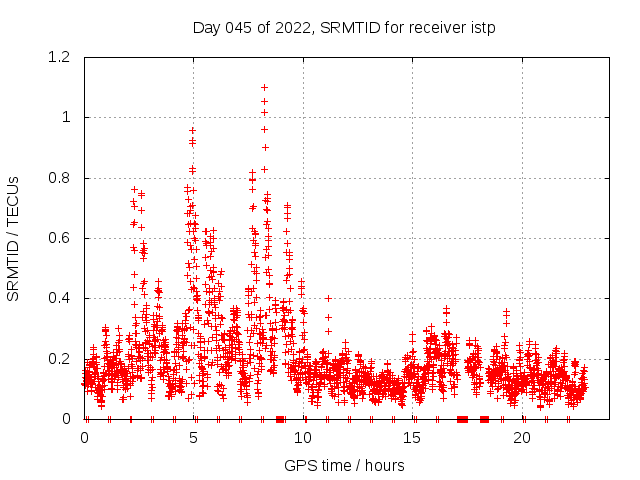 Day 045 of 2022, SRMTID for receiver istp

SRMTID / TECUs

1.2
1
0.8
0.6
0.4
0.2
0

0
5
10
15
20

GPS time / hours